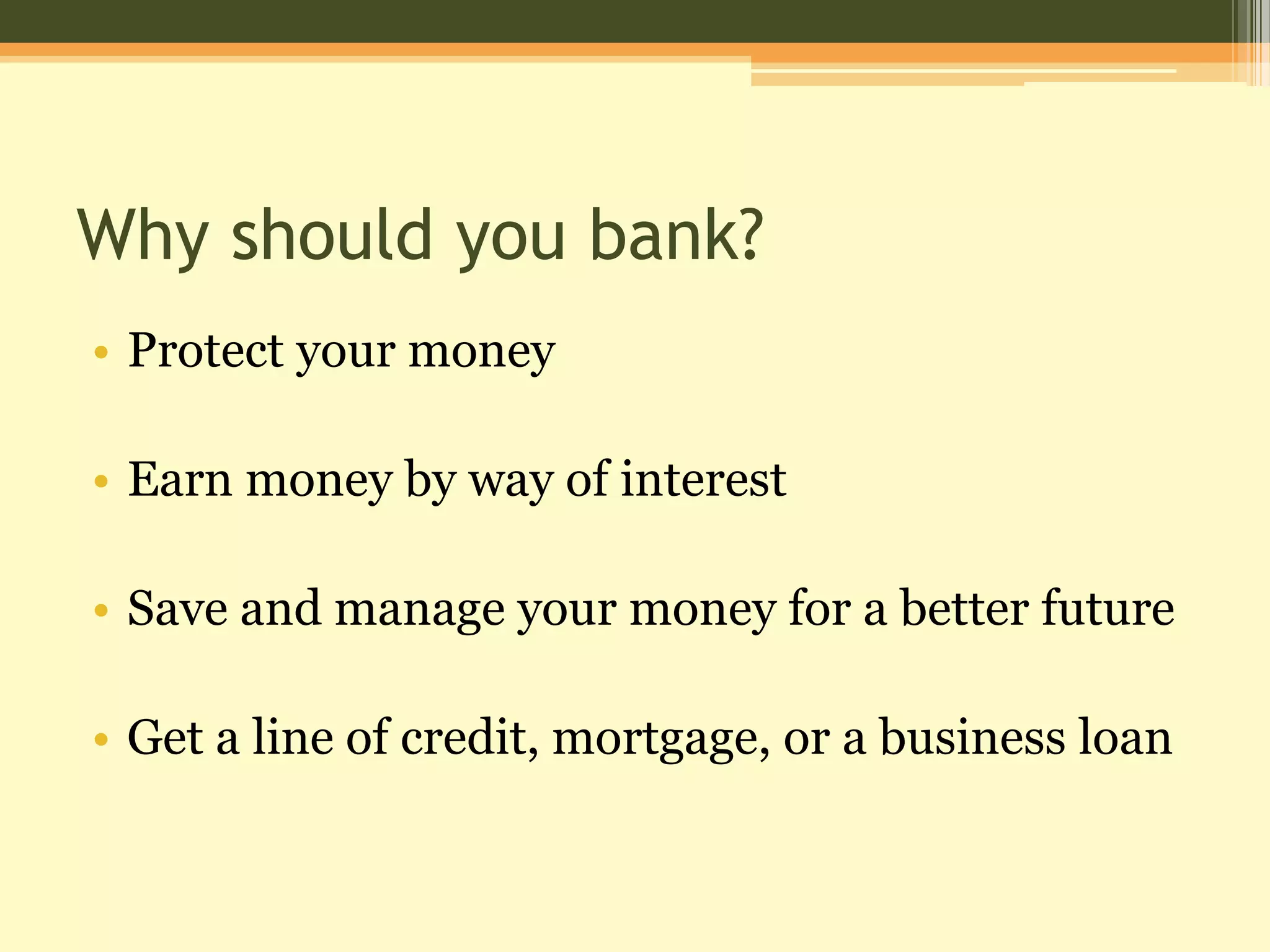 Why should you bank?

• Protect your money

• Earn money by way of interest

• Save and manage your money for a better future

• Get a line of credit, mortgage, or a business loan